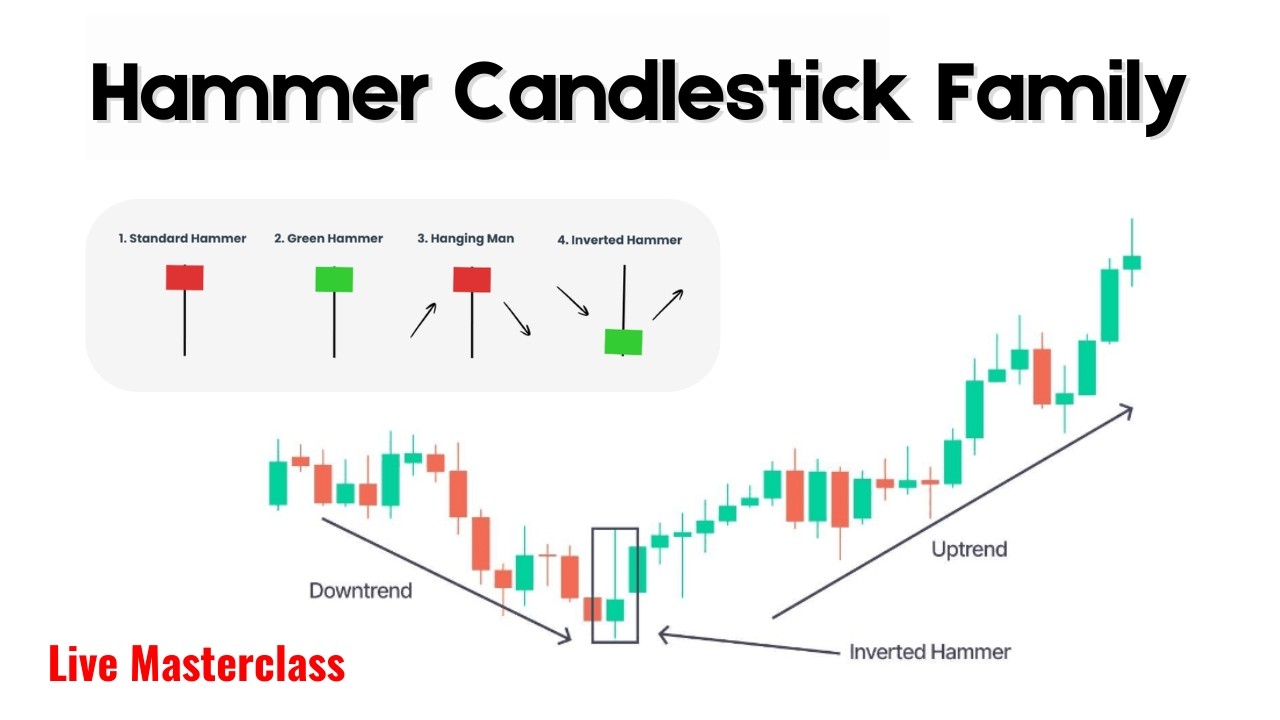 Hammer Candlestick Family

1. Standard Hammer
2. Green Hammer
3. Hanging Man
4. Inverted Hammer

Downtrend

Uptrend

Inverted Hammer

Live Masterclass